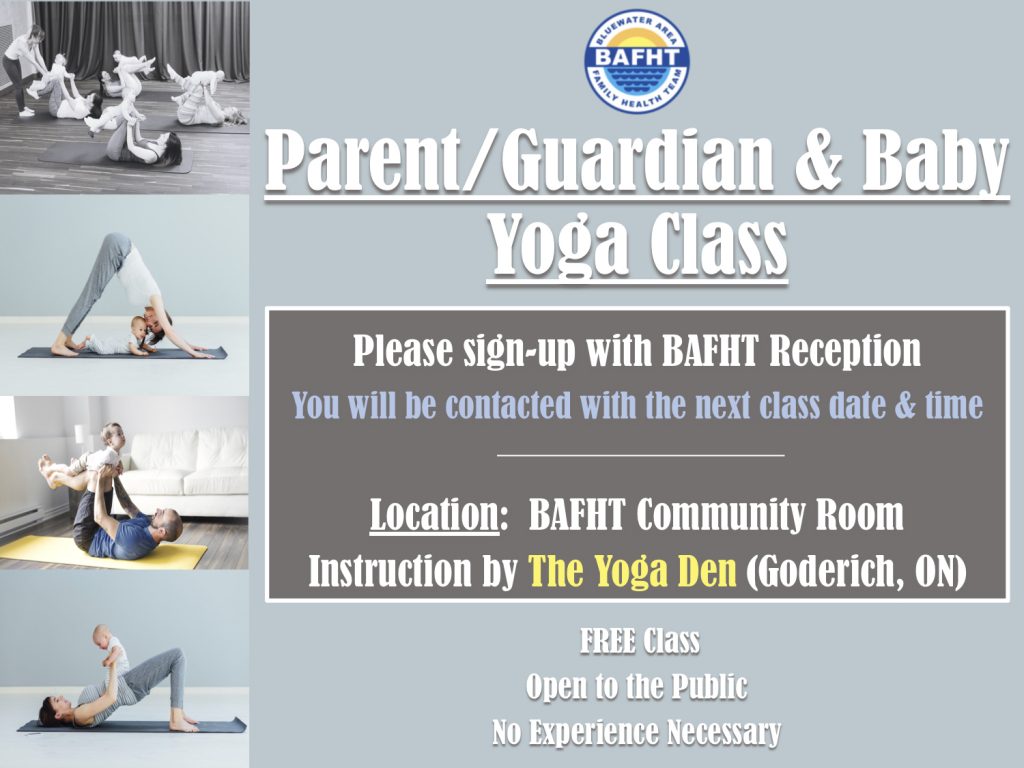 BLUEWATER AREA
BAFHT
FAMILY HEALTH TEAM

Parent/Guardian & Baby Yoga Class

Please sign-up with BAFHT Reception
You will be contacted with the next class date & time

Location: BAFHT Community Room
Instruction by The Yoga Den (Goderich, ON)

FREE Class
Open to the Public
No Experience Necessary